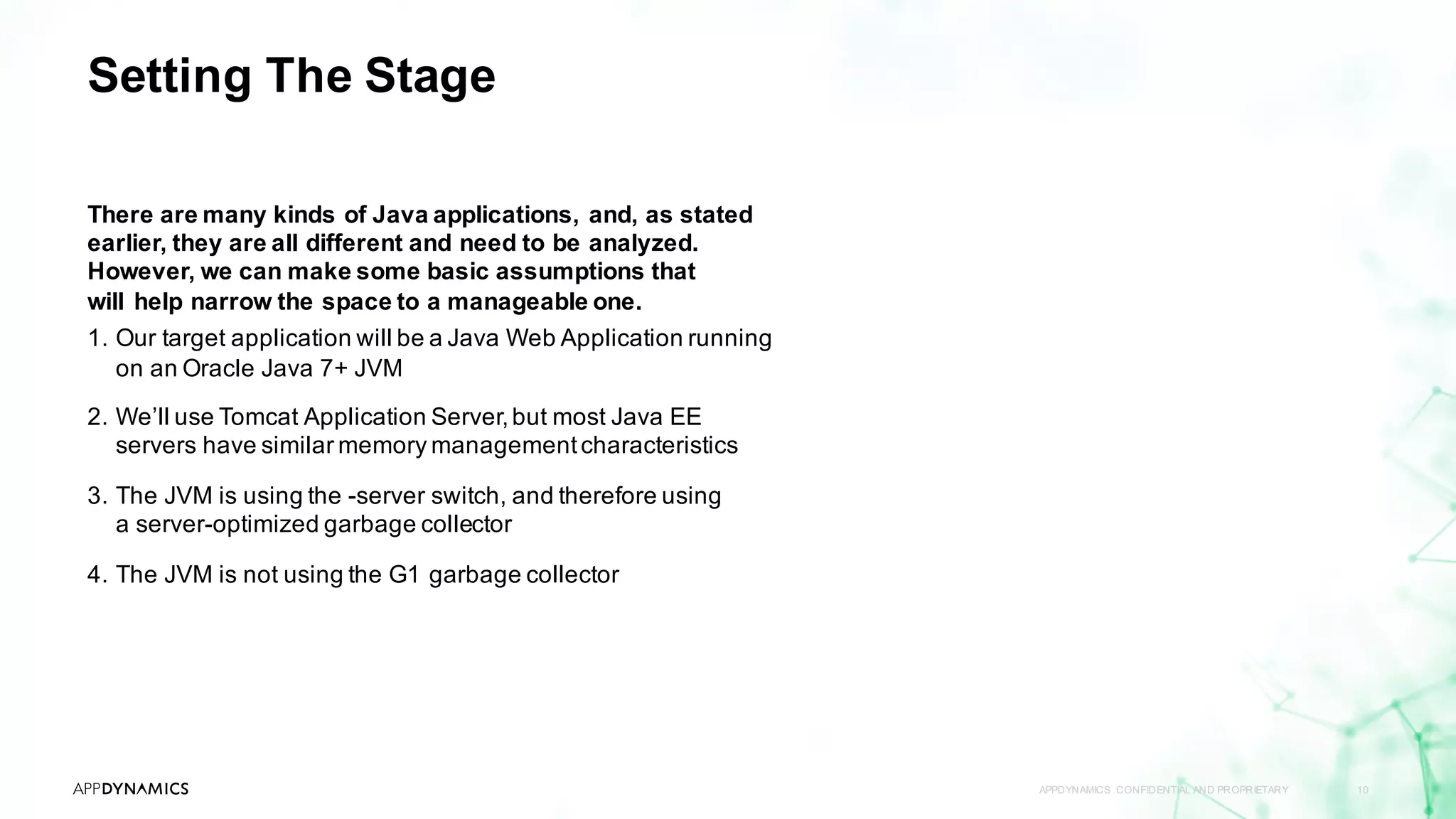 Setting The Stage

There are many kinds of Java applications, and, as stated earlier, they are all different and need to be analyzed. However, we can make some basic assumptions that will help narrow the space to a manageable one.

1. Our target application will be a Java Web Application running on an Oracle Java 7+ JVM

2. We'll use Tomcat Application Server, but most Java EE servers have similar memory management characteristics

3. The JVM is using the -server switch, and therefore using a server-optimized garbage collector

4. The JVM is not using the G1 garbage collector

APPDYNAMICS

APPDYNAMICS CONFIDENTIAL AND PROPRIETARY

10